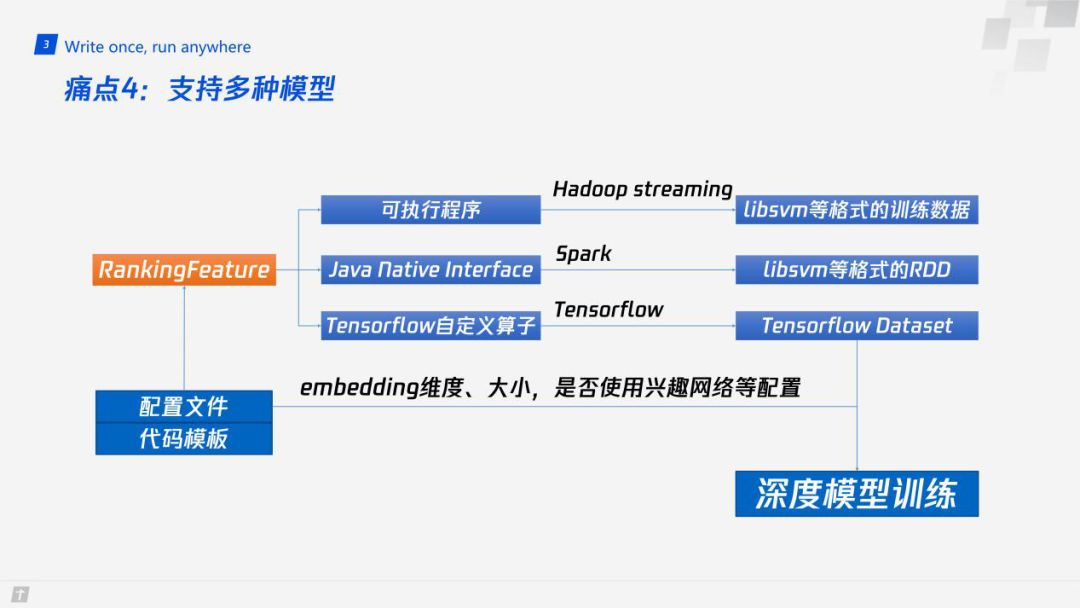 3 Write once, run anywhere

痛点4：支持多种模型

RankingFeature

可执行程序

Hadoop streaming

libsvm等格式的训练数据

Java Native Interface

Spark

libsvm等格式的RDD

Tensorflow自定义算子

Tensorflow

Tensorflow Dataset

配置文件

代码模板

embedding维度、大小，是否使用兴趣网络等配置

深度模型训练